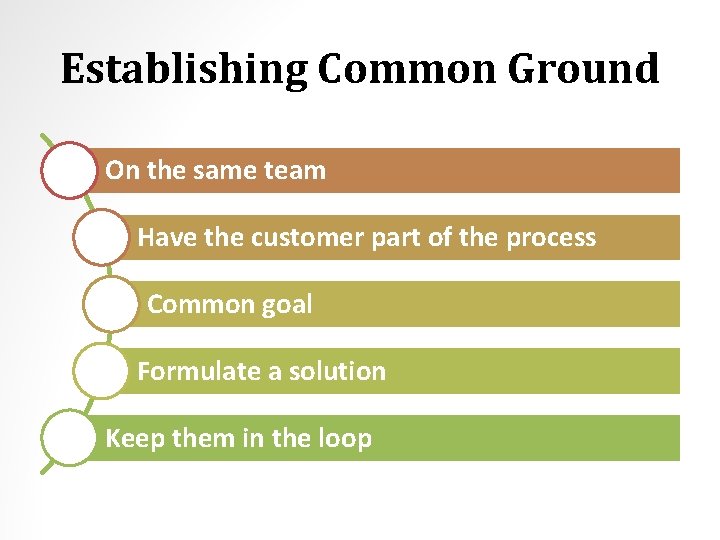 Establishing Common Ground

On the same team

Have the customer part of the process

Common goal

Formulate a solution

Keep them in the loop